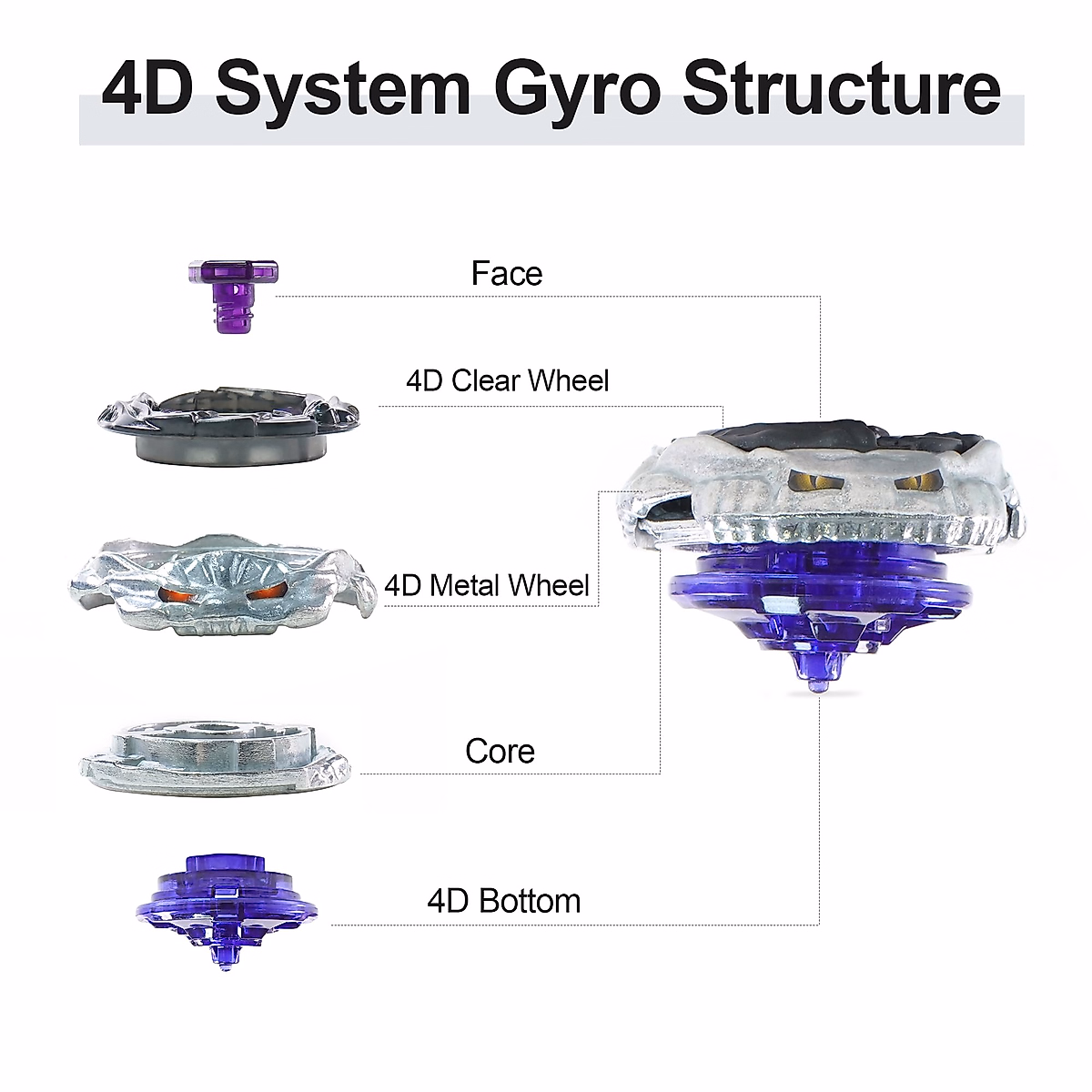 4D System Gyro Structure

Face

4D Clear Wheel

4D Metal Wheel

Core

4D Bottom